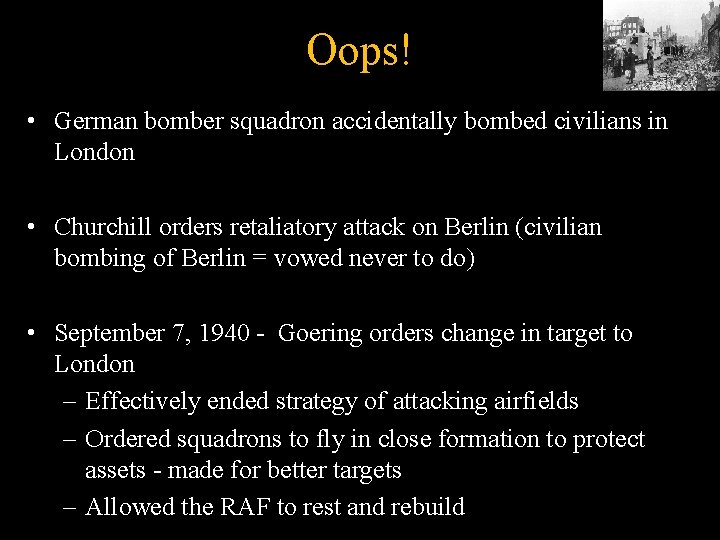 Oops!

• German bomber squadron accidentally bombed civilians in London

• Churchill orders retaliatory attack on Berlin (civilian bombing of Berlin = vowed never to do)

• September 7, 1940 - Goering orders change in target to London
– Effectively ended strategy of attacking airfields
– Ordered squadrons to fly in close formation to protect assets - made for better targets
– Allowed the RAF to rest and rebuild